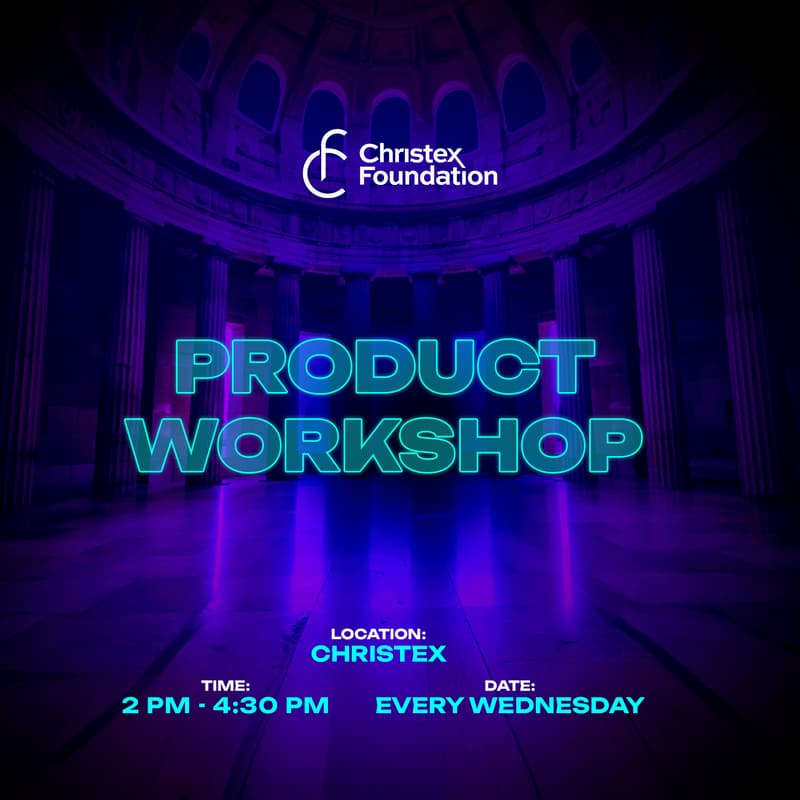 Christex Foundation

PRODUCT WORKSHOP

LOCATION:
CHRISTEX

TIME:
2 PM - 4:30 PM

DATE:
EVERY WEDNESDAY